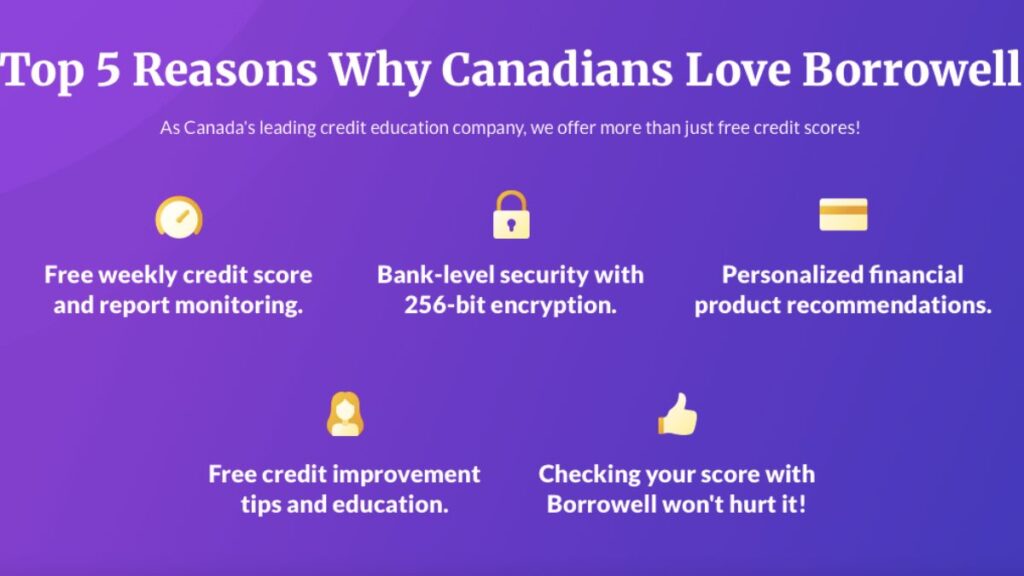 Top 5 Reasons Why Canadians Love Borrowell

As Canada's leading credit education company, we offer more than just free credit scores!

Free weekly credit score and report monitoring.

Bank-level security with 256-bit encryption.

Personalized financial product recommendations.

Free credit improvement tips and education.

Checking your score with Borrowell won't hurt it!